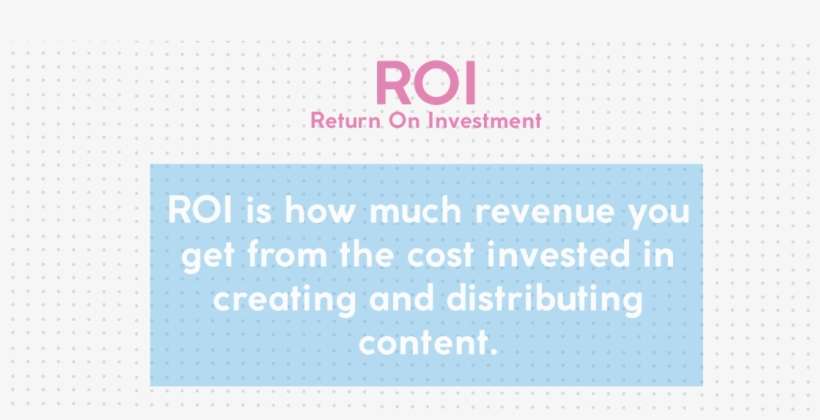 ROI
Return On Investment

ROI is how much revenue you get from the cost invested in creating and distributing content.